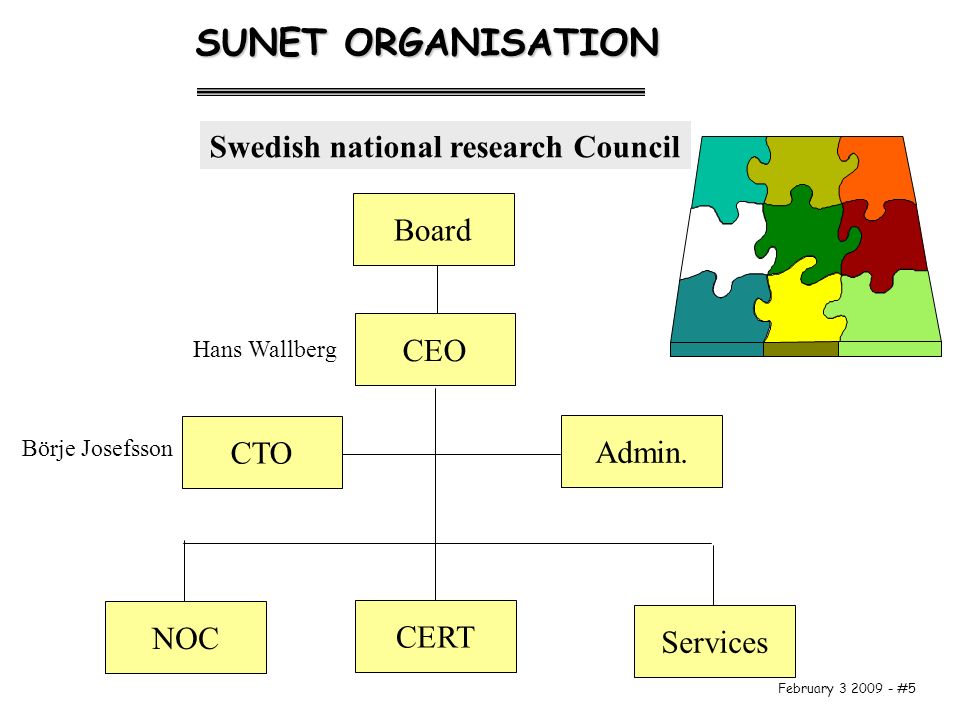 SUNET ORGANISATION

Swedish national research Council

Board

Hans Wallberg

CEO

Börje Josefsson

CTO

Admin.

NOC

CERT

Services

February 3 2009 - #5